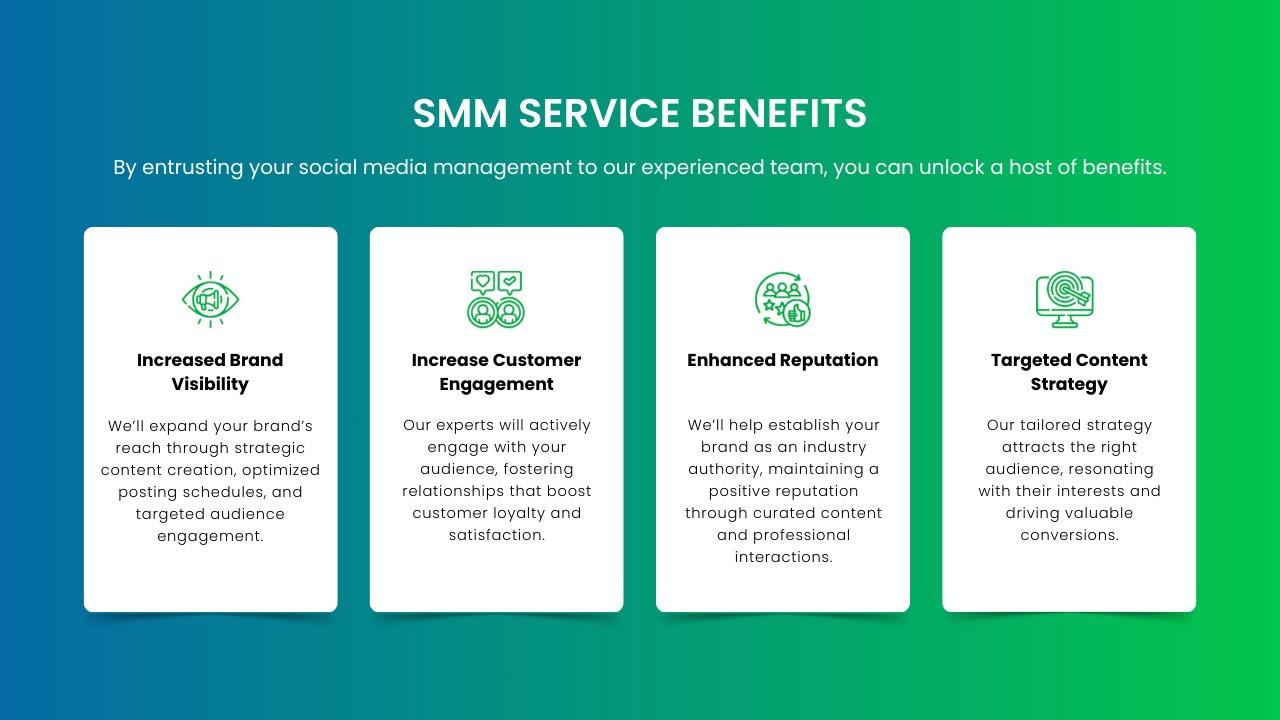 SMM SERVICE BENEFITS

By entrusting your social media management to our experienced team, you can unlock a host of benefits.

Increased Brand Visibility

We'll expand your brand's reach through strategic content creation, optimized posting schedules, and targeted audience engagement.

Increase Customer Engagement

Our experts will actively engage with your audience, fostering relationships that boost customer loyalty and satisfaction.

Enhanced Reputation

We'll help establish your brand as an industry authority, maintaining a positive reputation through curated content and professional interactions.

Targeted Content Strategy

Our tailored strategy attracts the right audience, resonating with their interests and driving valuable conversions.